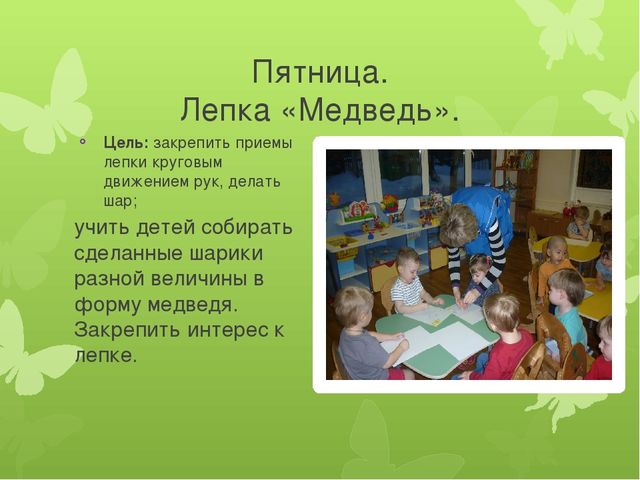 Пятница.
Лепка «Медведь».

Цель: закрепить приемы лепки круговым движением рук, делать шар;

учить детей собирать сделанные шарики разной величины в форму медведя. Закрепить интерес к лепке.